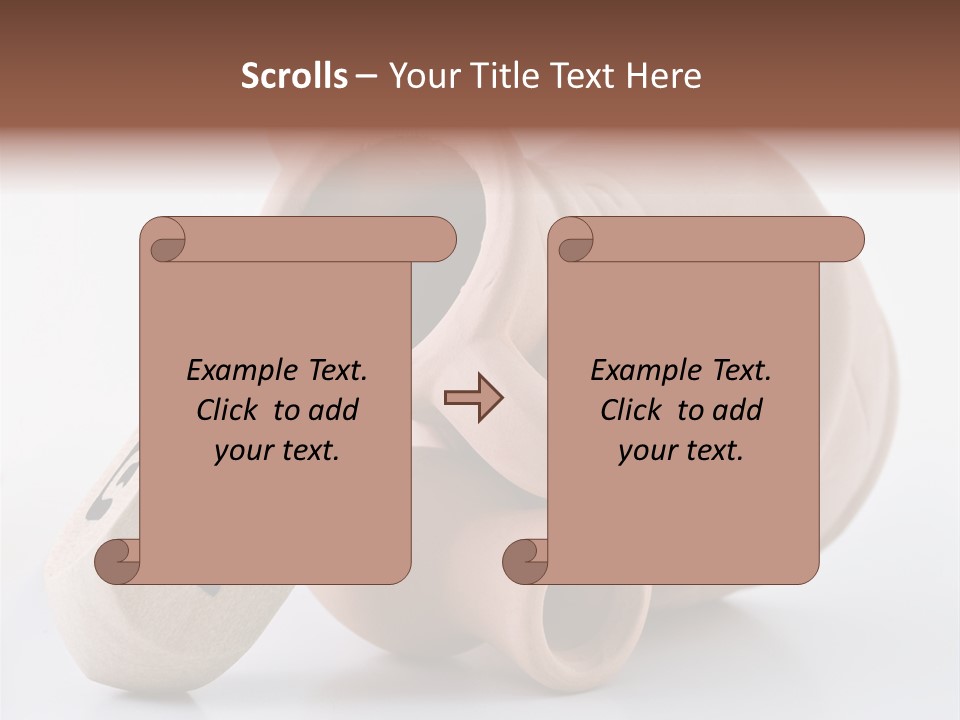 Scrolls – Your Title Text Here

Example Text. Click to add your text.

Example Text. Click to add your text.